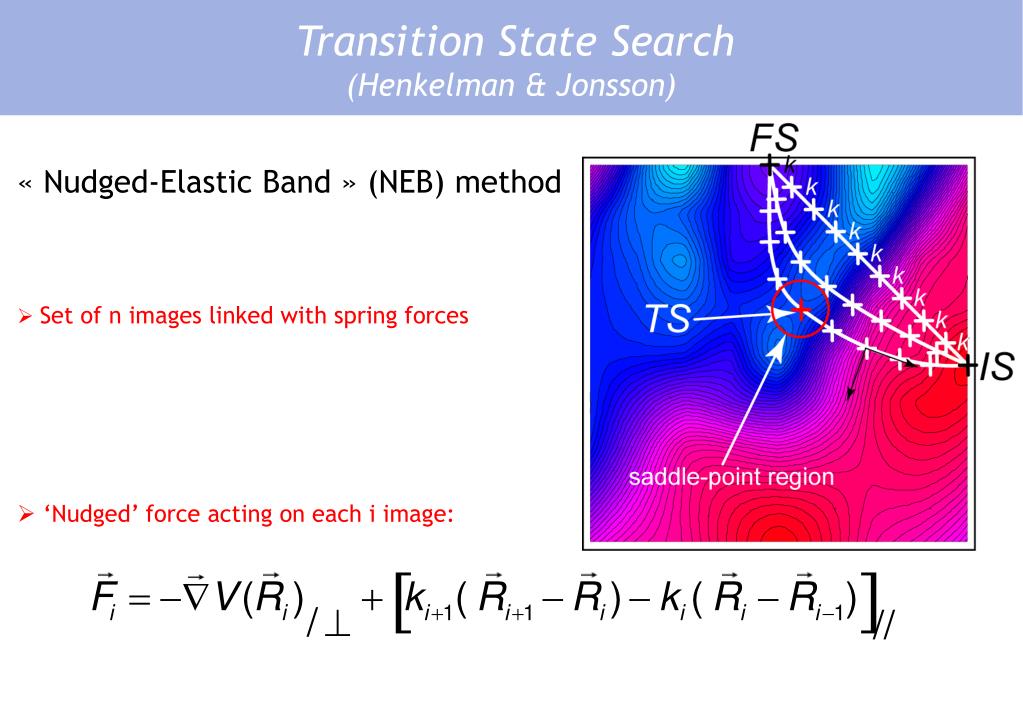 Transition State Search
(Henkelman & Jonsson)

« Nudged-Elastic Band » (NEB) method

➢ Set of n images linked with spring forces

➢ 'Nudged' force acting on each i image:

FS
k
k
k
k
k
k
k
k
TS
IS
saddle-point region

$\vec{F}_i = -\vec{\nabla} V(\vec{R}_i)_{/\perp} + \left[ k_{i+1}(\vec{R}_{i+1} - \vec{R}_i) - k_i(\vec{R}_i - \vec{R}_{i-1}) \right]_{//}$